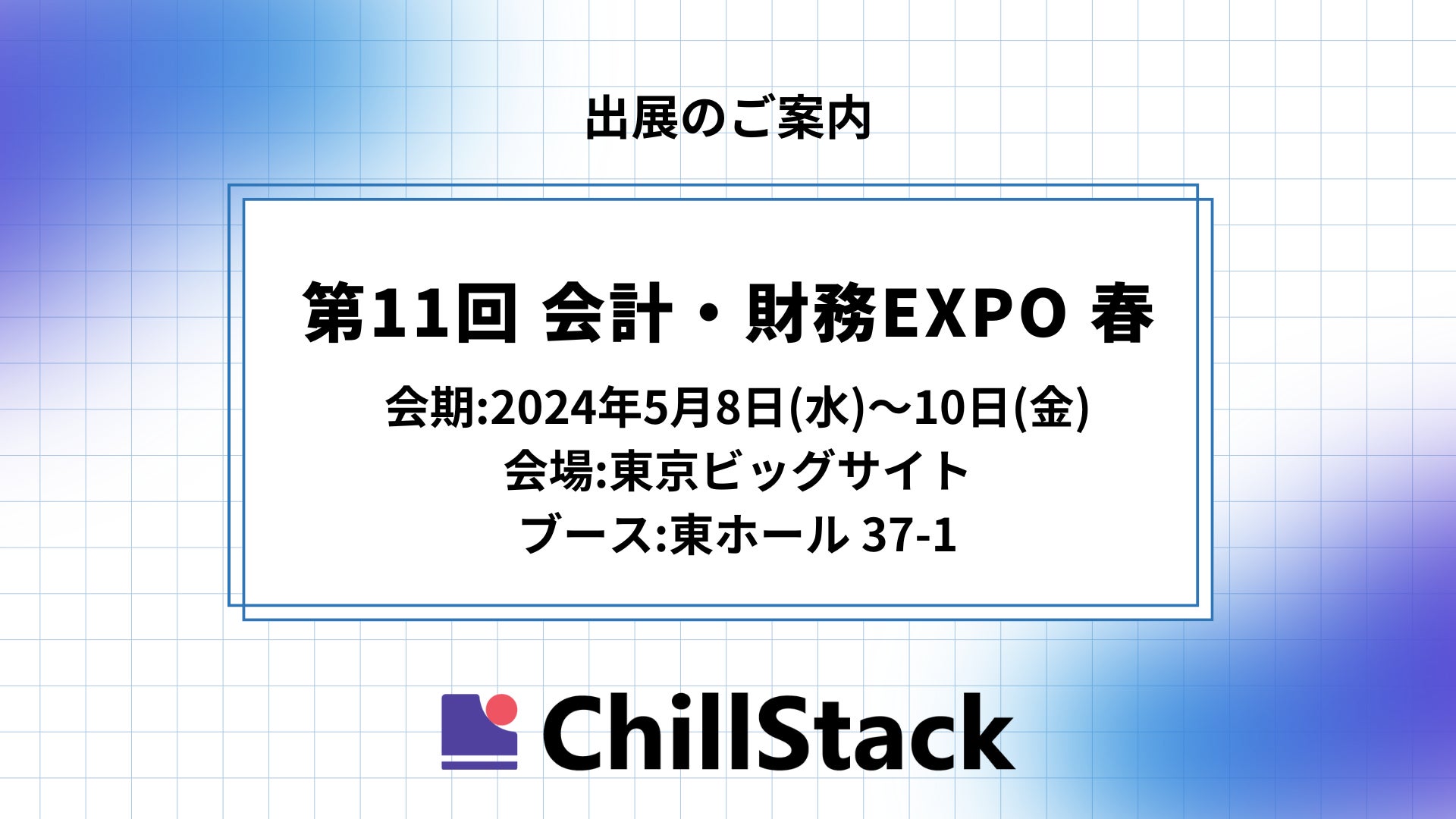 出展のご案内

第11回 会計・財務EXPO 春

会期:2024年5月8日(水)～10日(金)
会場:東京ビッグサイト
ブース:東ホール 37-1

ChillStack